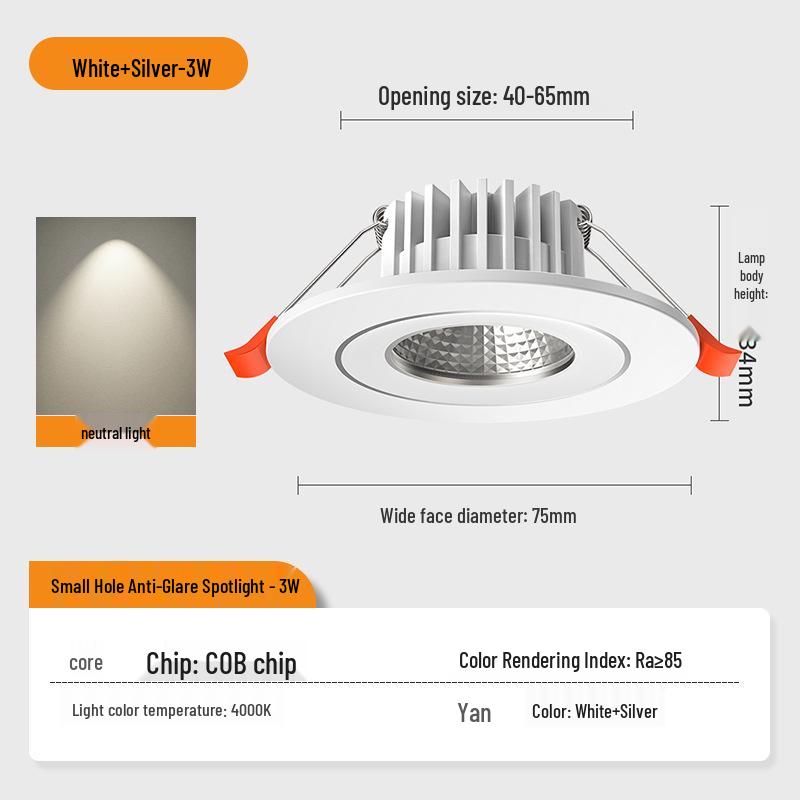 White+Silver-3W

Opening size: 40-65mm

Lamp body height:

34mm

neutral light

Wide face diameter: 75mm

Small Hole Anti-Glare Spotlight - 3W

core Chip: COB chip

Color Rendering Index: Ra≥85

Light color temperature: 4000K

Yan Color: White+Silver